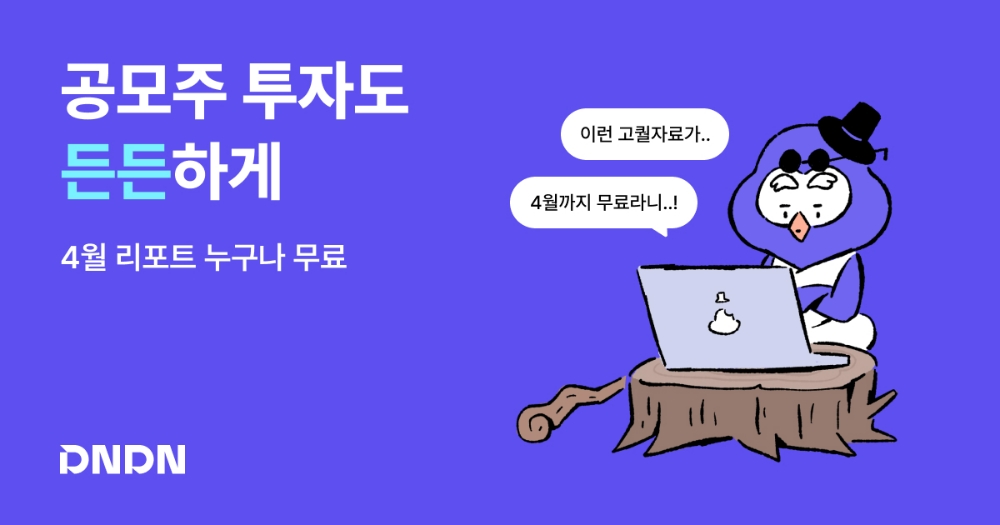 공모주 투자도
든든하게

4월 리포트 누구나 무료

이런 고퀄자료가..

4월까지 무료라니..!

DNDN